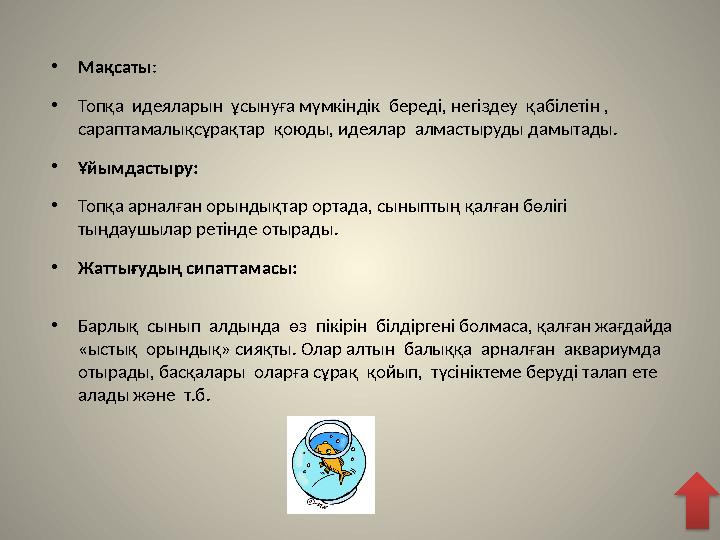 • Мақсаты:

• Топқа идеяларын ұсынуға мүмкіндік береді, негіздеу қабілетін , сараптамалықсұрақтар қоюды, идеялар алмастыруды дамытады.

• Ұйымдастыру:

• Топқа арналған орындықтар ортада, сыныптың қалған бөлігі тыңдаушылар ретінде отырады.

• Жаттығудың сипаттамасы:

• Барлық сынып алдында өз пікірін білдіргені болмаса, қалған жағдайда «ыстық орындық» сияқты. Олар алтын балыққа арналған аквариумда отырады, басқалары оларға сұрақ қойып, түсініктеме беруді талап ете алады және т.б.